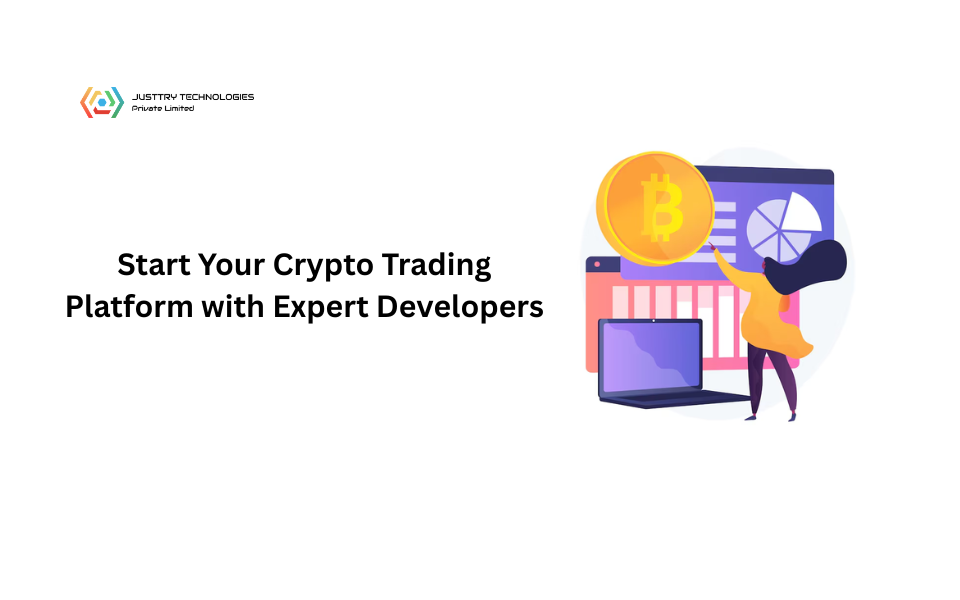 JUSTTRY TECHNOLOGIES
Private Limited

Start Your Crypto Trading Platform with Expert Developers